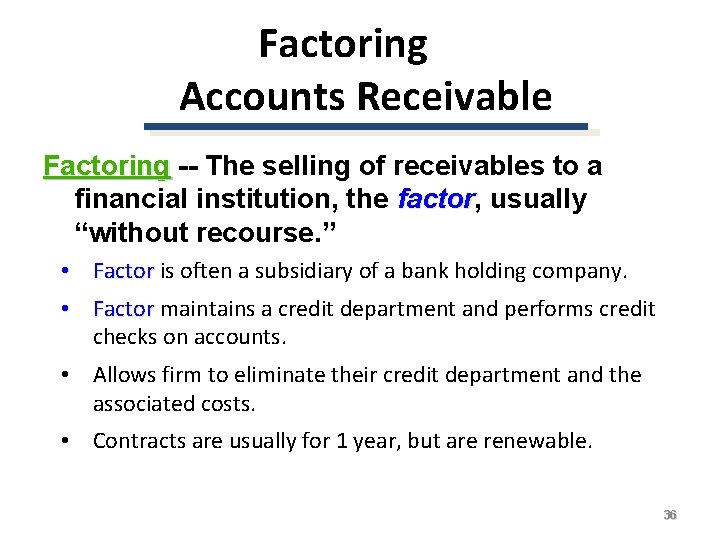 Factoring
Accounts Receivable

Factoring -- The selling of receivables to a financial institution, the factor, usually “without recourse.”

• Factor is often a subsidiary of a bank holding company.
• Factor maintains a credit department and performs credit checks on accounts.
• Allows firm to eliminate their credit department and the associated costs.
• Contracts are usually for 1 year, but are renewable.

36